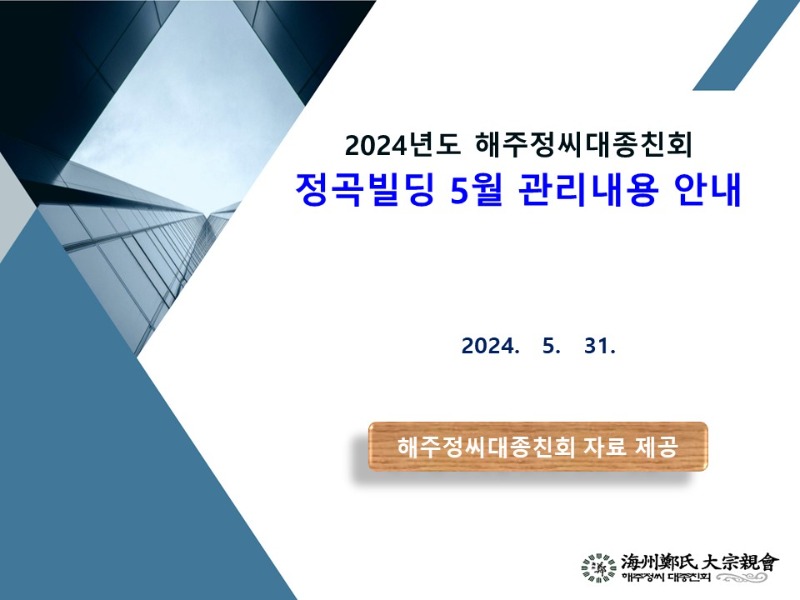 2024년도 해주정씨대종친회
정곡빌딩 5월 관리내용 안내

2024. 5. 31.

해주정씨대종친회 자료 제공

海州鄭氏大宗親會
해주정씨 대종친회